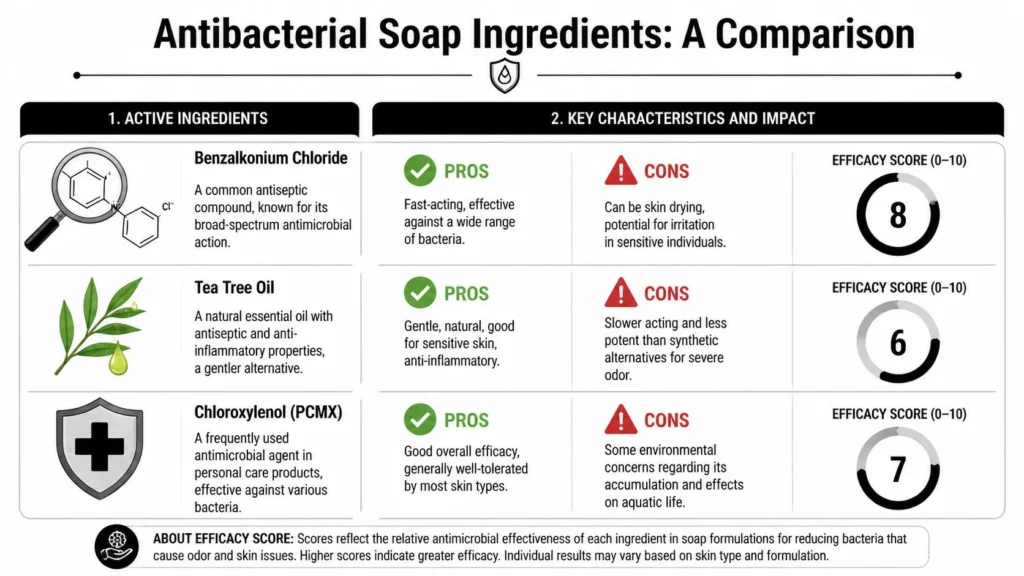 Antibacterial Soap Ingredients: A Comparison

1. ACTIVE INGREDIENTS

2. KEY CHARACTERISTICS AND IMPACT

$Cl^-$

Benzalkonium Chloride

A common antiseptic compound, known for its broad-spectrum antimicrobial action.

PROS

Fast-acting, effective against a wide range of bacteria.

CONS

Can be skin drying, potential for irritation in sensitive individuals.

EFFICACY SCORE (0–10)

8

Tea Tree Oil

A natural essential oil with antiseptic and anti-inflammatory properties, a gentler alternative.

PROS

Gentle, natural, good for sensitive skin, anti-inflammatory.

CONS

Slower acting and less potent than synthetic alternatives for severe odor.

EFFICACY SCORE (0–10)

6

Chloroxylenol (PCMX)

A frequently used antimicrobial agent in personal care products, effective against various bacteria.

PROS

Good overall efficacy, generally well-tolerated by most skin types.

CONS

Some environmental concerns regarding its accumulation and effects on aquatic life.

EFFICACY SCORE (0–10)

7

ABOUT EFFICACY SCORE: Scores reflect the relative antimicrobial effectiveness of each ingredient in soap formulations for reducing bacteria that cause odor and skin issues. Higher scores indicate greater efficacy. Individual results may vary based on skin type and formulation.